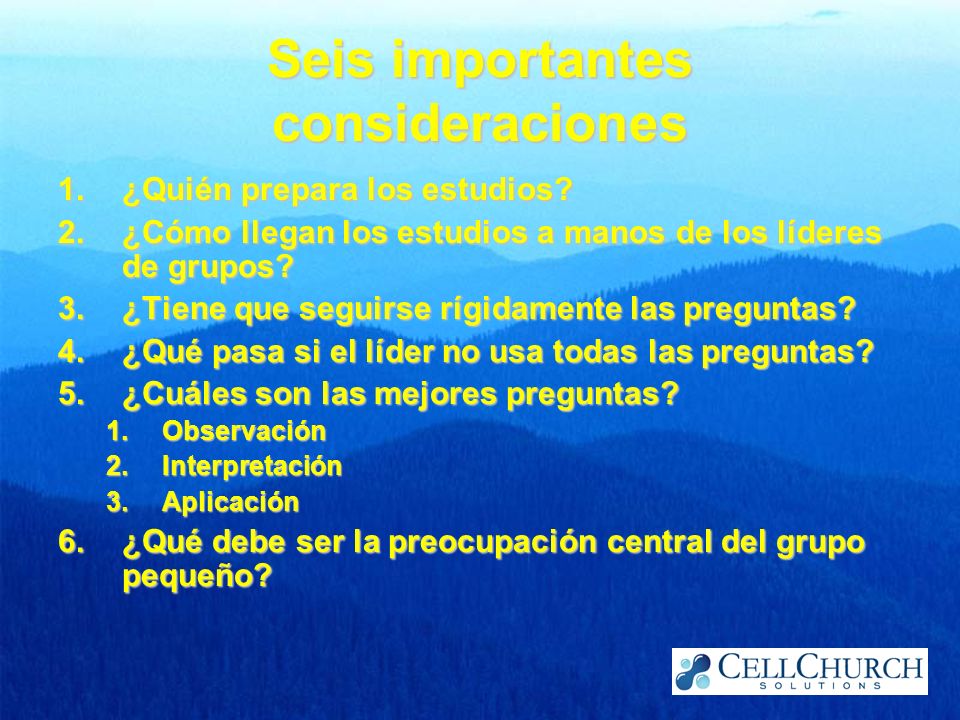 Seis importantes consideraciones

1. ¿Quién prepara los estudios?
2. ¿Cómo llegan los estudios a manos de los líderes de grupos?
3. ¿Tiene que seguirse rígidamente las preguntas?
4. ¿Qué pasa si el líder no usa todas las preguntas?
5. ¿Cuáles son las mejores preguntas?
   1. Observación
   2. Interpretación
   3. Aplicación
6. ¿Qué debe ser la preocupación central del grupo pequeño?

CELLCHURCH SOLUTIONS